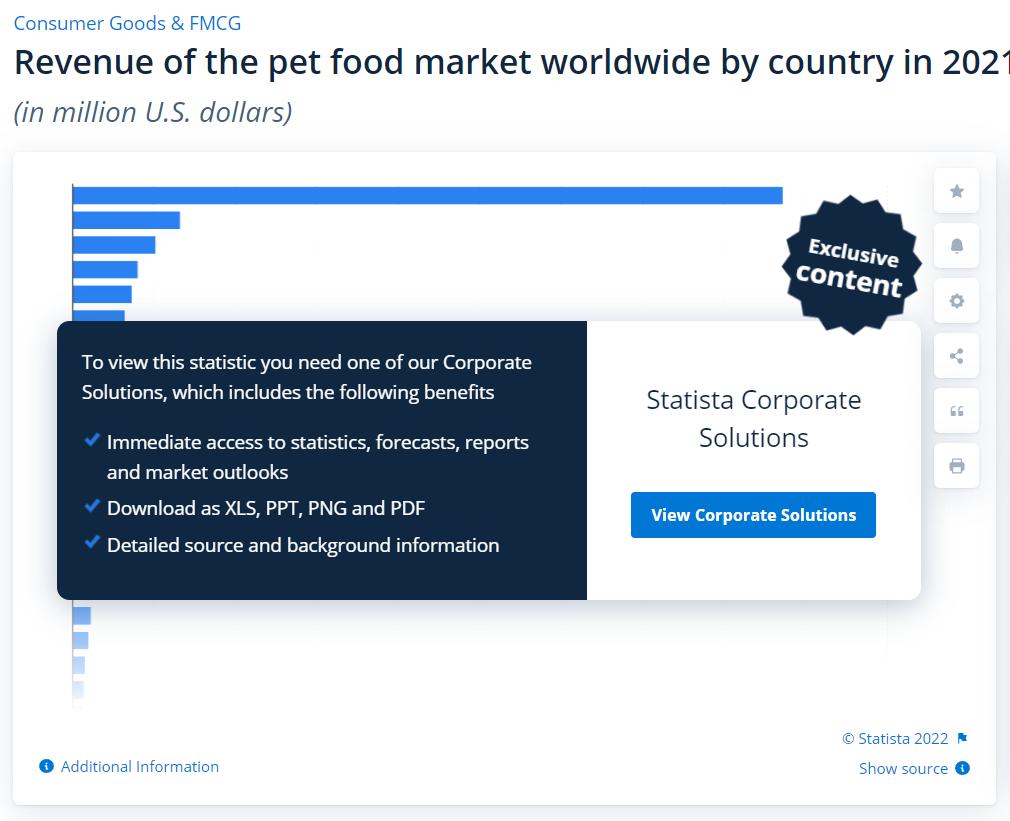 Consumer Goods & FMCG

Revenue of the pet food market worldwide by country in 2021

(in million U.S. dollars)

Exclusive content

To view this statistic you need one of our Corporate Solutions, which includes the following benefits

Immediate access to statistics, forecasts, reports and market outlooks

Download as XLS, PPT, PNG and PDF

Detailed source and background information

Statista Corporate Solutions

View Corporate Solutions

© Statista 2022

Additional Information

Show source